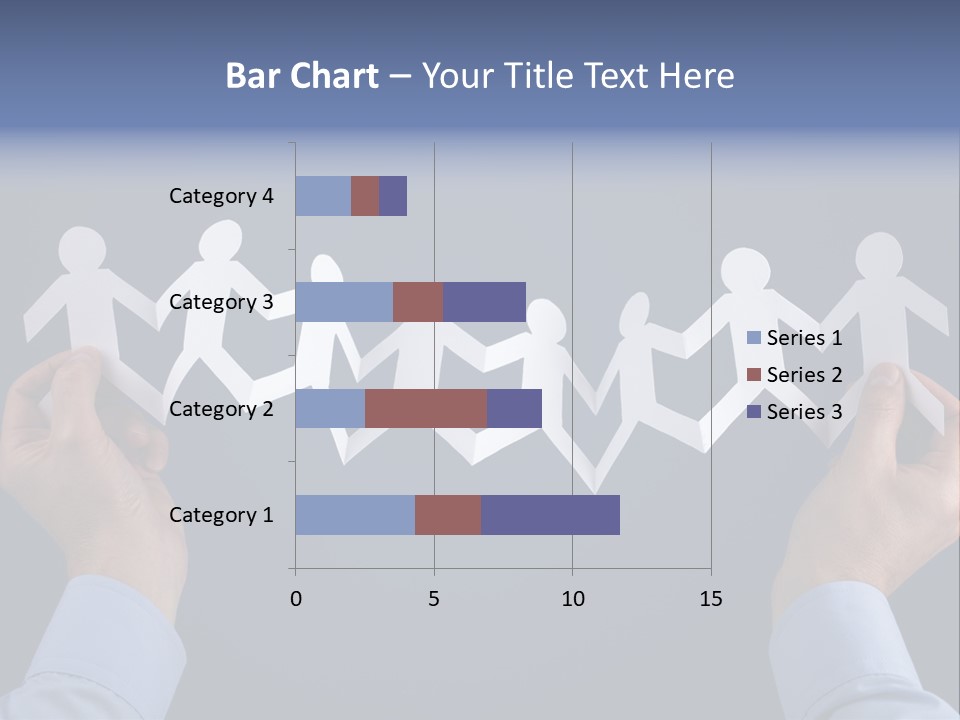 Bar Chart – Your Title Text Here

Category 4
Category 3
Category 2
Category 1

0
5
10
15

Series 1
Series 2
Series 3